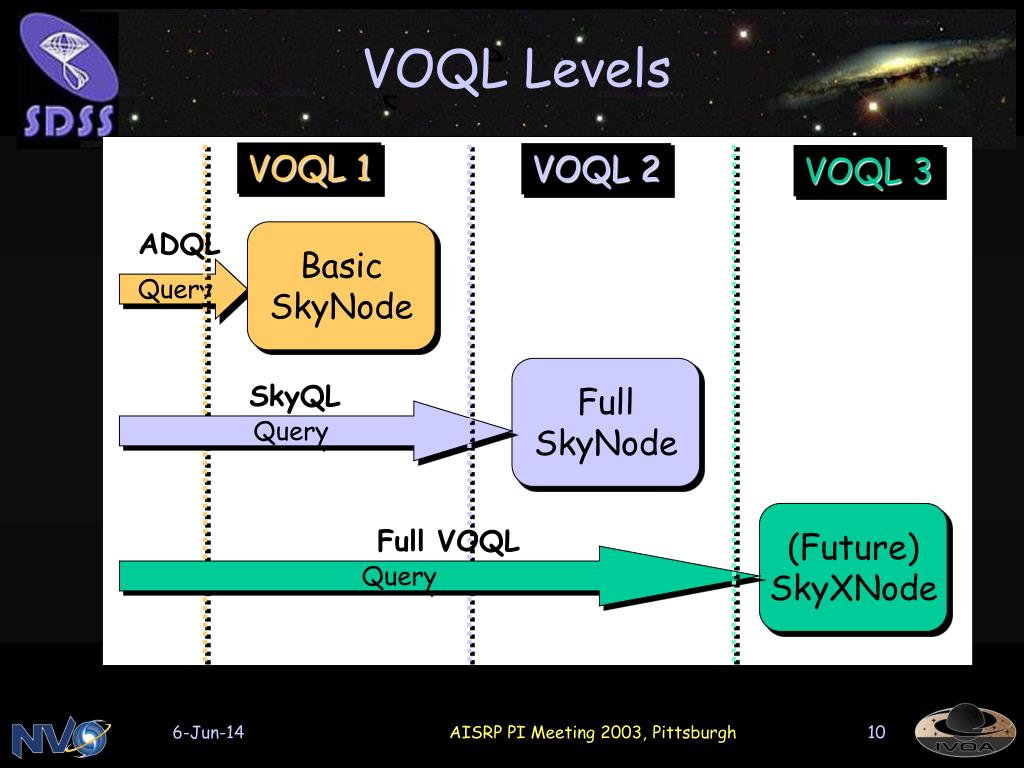 SDSS

VOQL Levels

VOQL 1

VOQL 2

VOQL 3

ADQL

Query

Basic SkyNode

SkyQL

Query

Full SkyNode

Full VOQL

Query

(Future) SkyXNode

NVO

6-Jun-14

AISRP PI Meeting 2003, Pittsburgh

10

IVOA